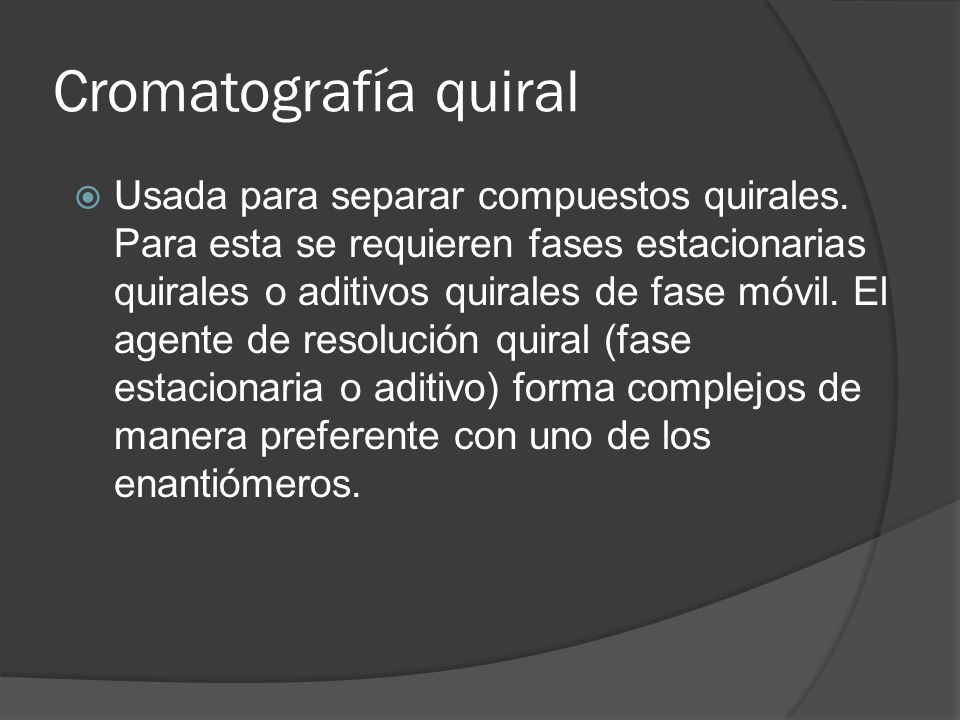 Cromatografía quiral

Usada para separar compuestos quirales. Para esta se requieren fases estacionarias quirales o aditivos quirales de fase móvil. El agente de resolución quiral (fase estacionaria o aditivo) forma complejos de manera preferente con uno de los enantiómeros.